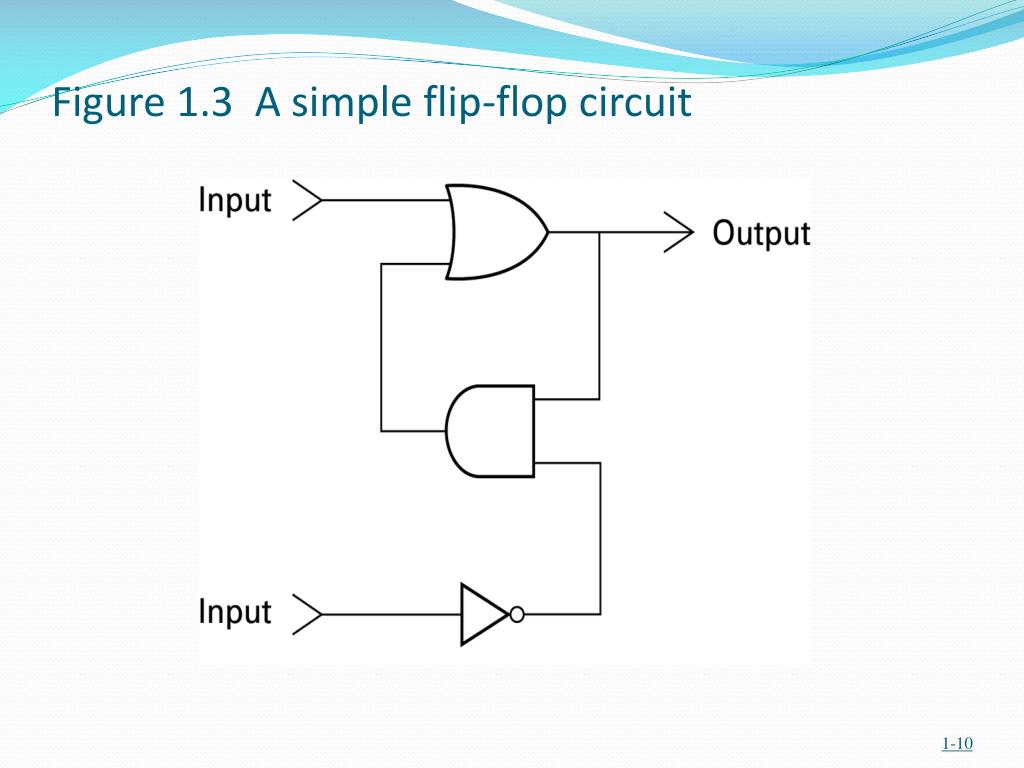 Figure 1.3 A simple flip-flop circuit

Input

Output

Input

1-10